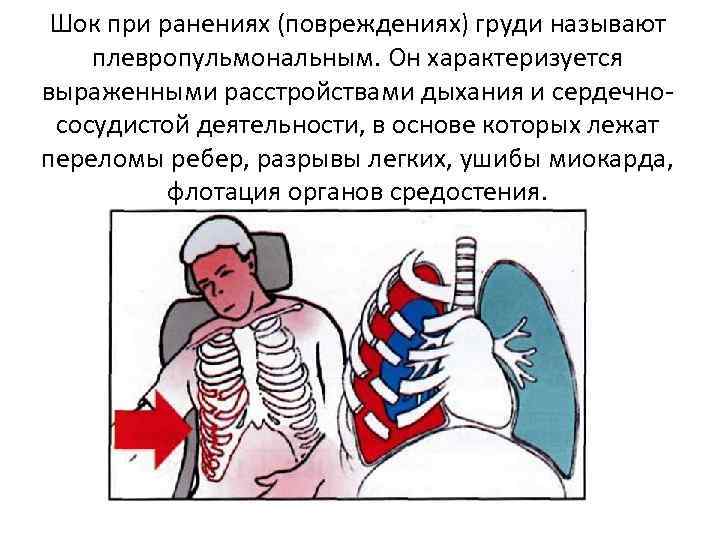 Шок при ранениях (повреждениях) груди называют плевропульмональным. Он характеризуется выраженными расстройствами дыхания и сердечно-сосудистой деятельности, в основе которых лежат переломы ребер, разрывы легких, ушибы миокарда, флотация органов средостения.